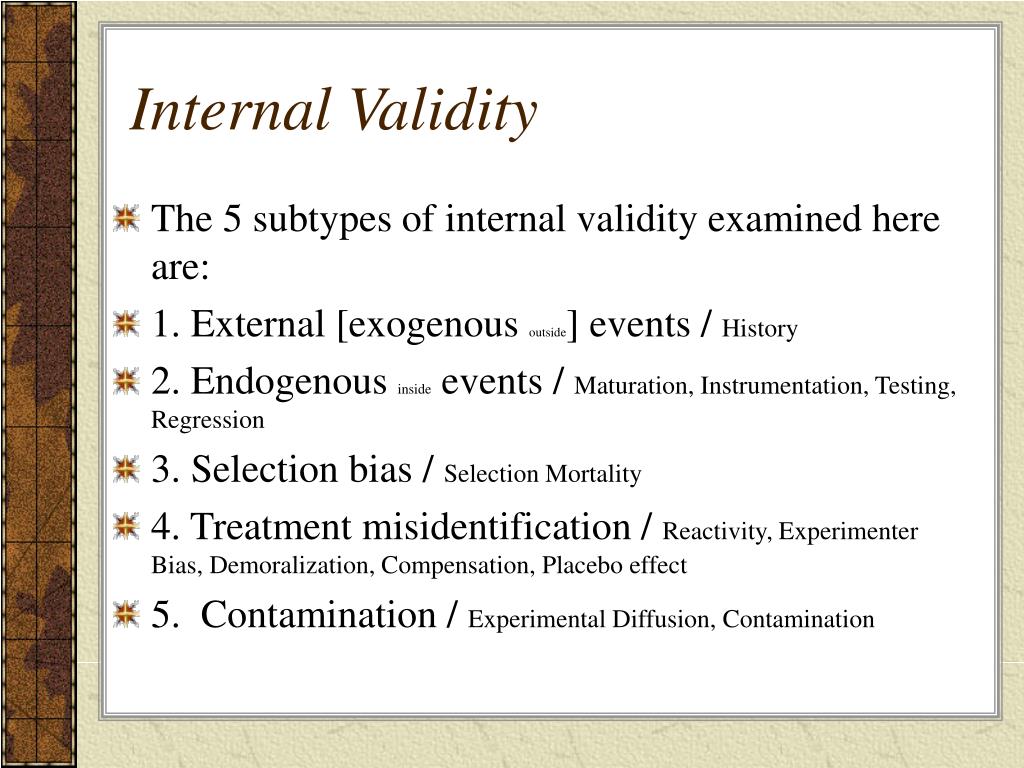 Internal Validity

The 5 subtypes of internal validity examined here are:

1. External [exogenous outside] events / History

2. Endogenous inside events / Maturation, Instrumentation, Testing, Regression

3. Selection bias / Selection Mortality

4. Treatment misidentification / Reactivity, Experimenter Bias, Demoralization, Compensation, Placebo effect

5. Contamination / Experimental Diffusion, Contamination